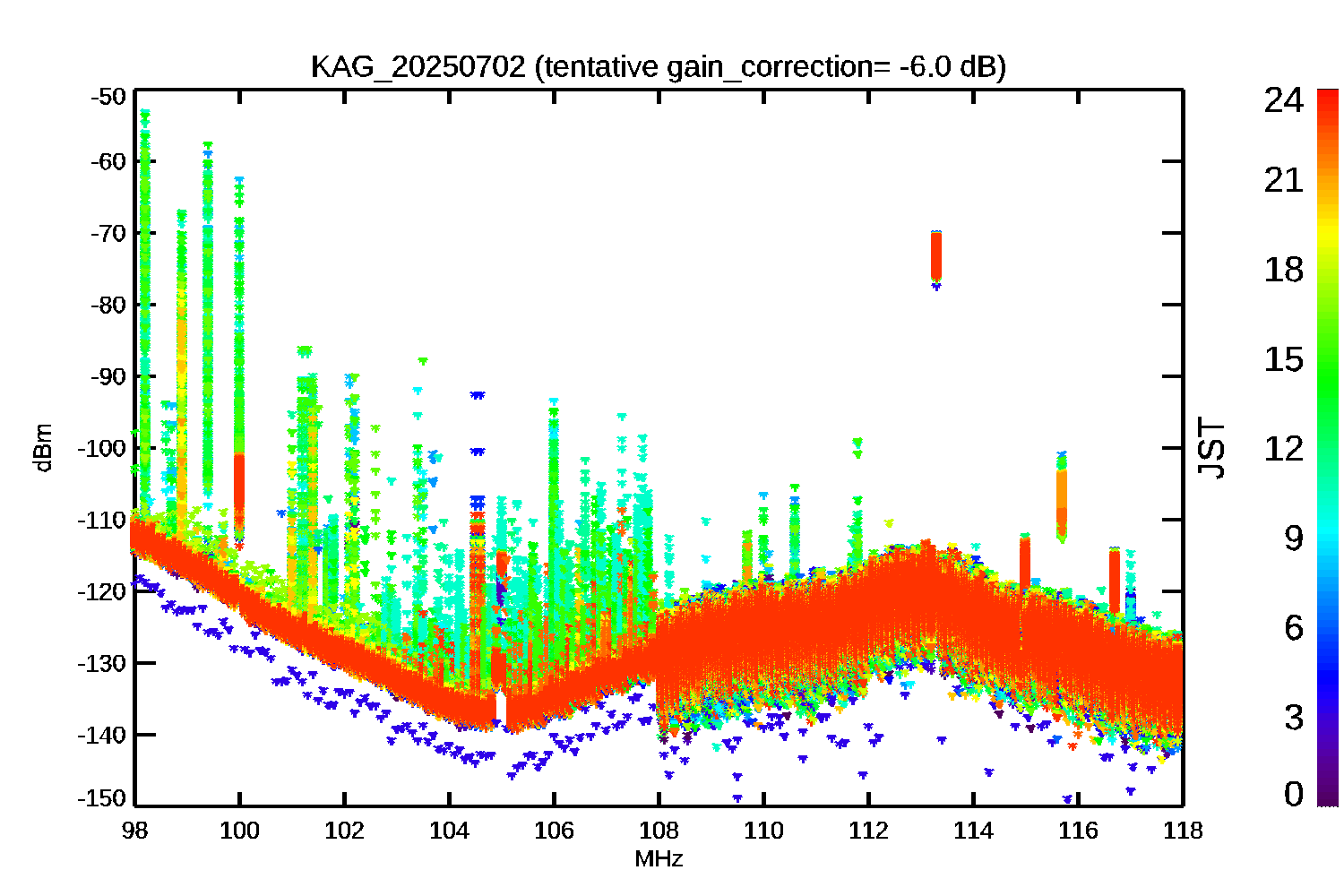 KAG_20250702 (tentative gain_correction= -6.0 dB)

-50
-60
-70
-80
-90
-100
-110
-120
-130
-140
-150

dBm

98 100 102 104 106 108 110 112 114 116 118

MHz

JST

24
21
18
15
12
9
6
3
0